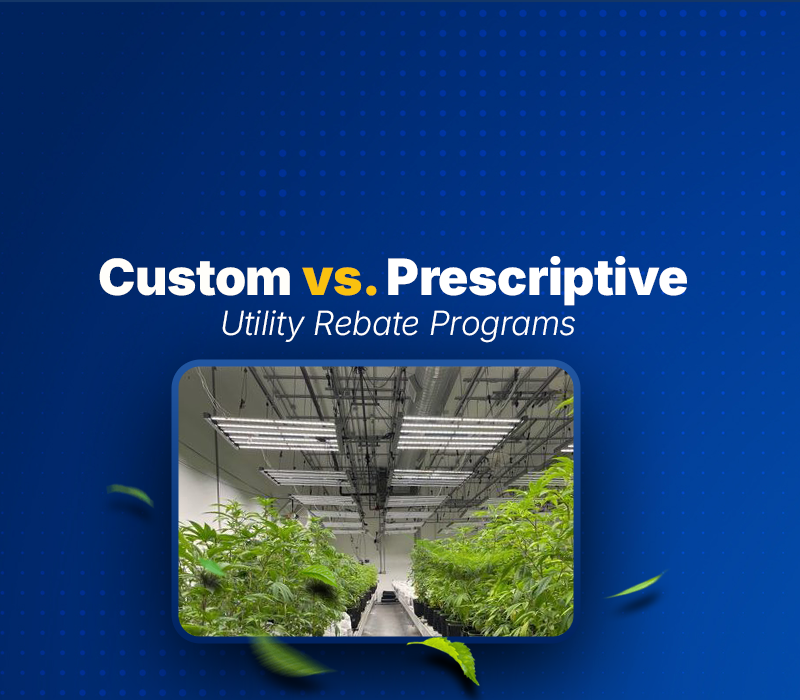 Custom vs. Prescriptive
Utility Rebate Programs